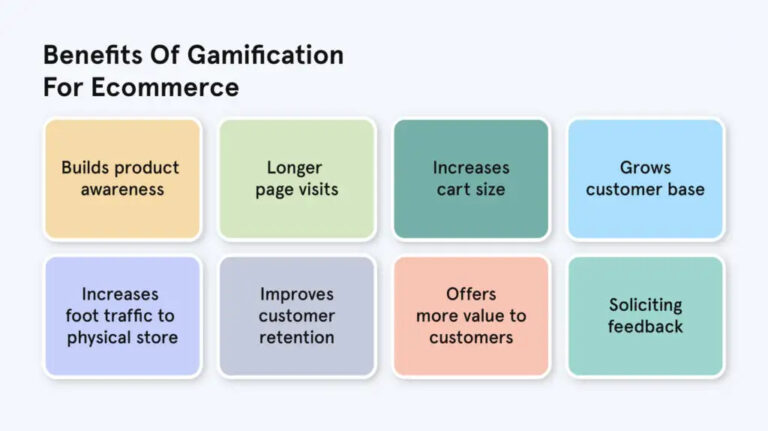 Benefits Of Gamification For Ecommerce

Builds product awareness

Longer page visits

Increases cart size

Grows customer base

Increases foot traffic to physical store

Improves customer retention

Offers more value to customers

Soliciting feedback